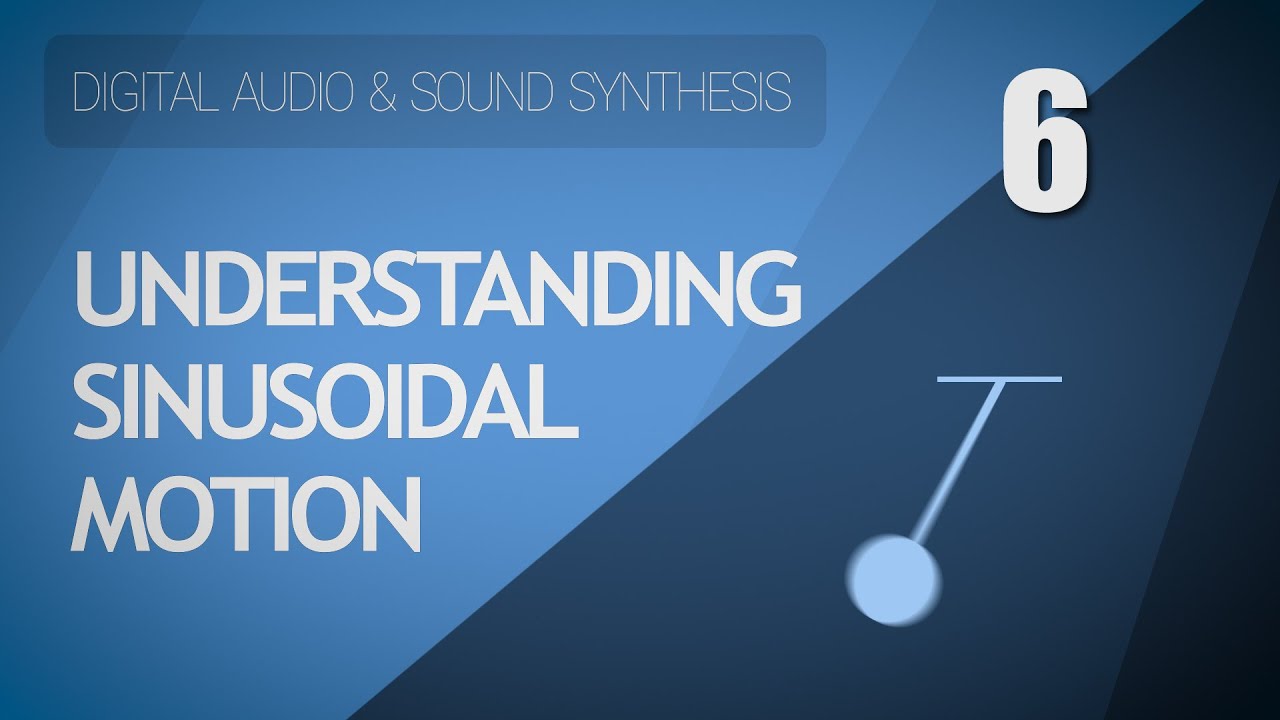 DIGITAL AUDIO & SOUND SYNTHESIS

6

UNDERSTANDING SINUSOIDAL MOTION